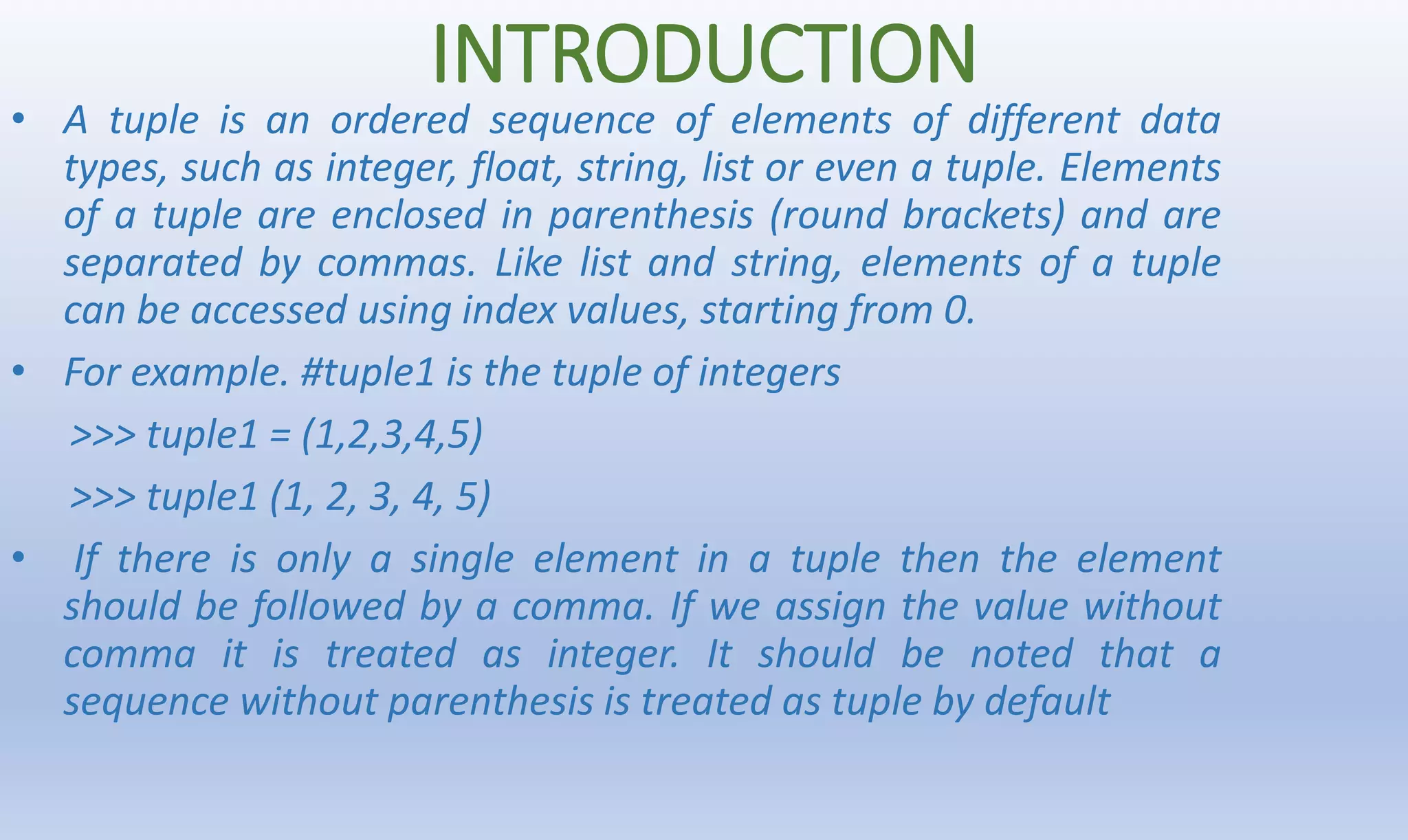 INTRODUCTION

• A tuple is an ordered sequence of elements of different data types, such as integer, float, string, list or even a tuple. Elements of a tuple are enclosed in parenthesis (round brackets) and are separated by commas. Like list and string, elements of a tuple can be accessed using index values, starting from 0.

• For example. #tuple1 is the tuple of integers

>>> tuple1 = (1,2,3,4,5)

>>> tuple1 (1, 2, 3, 4, 5)

• If there is only a single element in a tuple then the element should be followed by a comma. If we assign the value without comma it is treated as integer. It should be noted that a sequence without parenthesis is treated as tuple by default